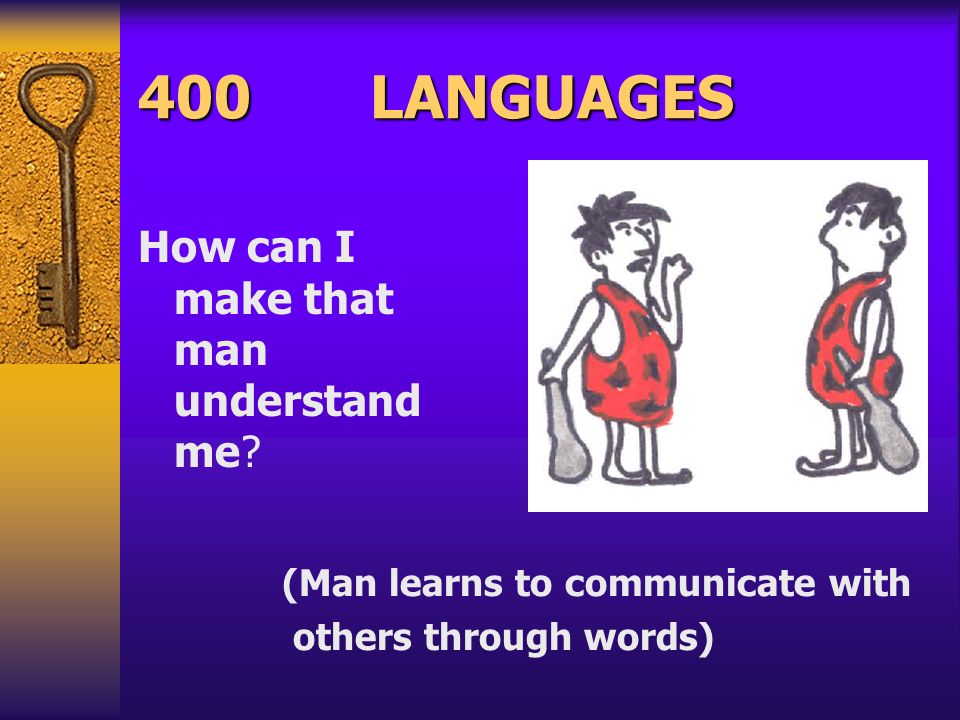 400 LANGUAGES

How can I make that man understand me?

(Man learns to communicate with others through words)